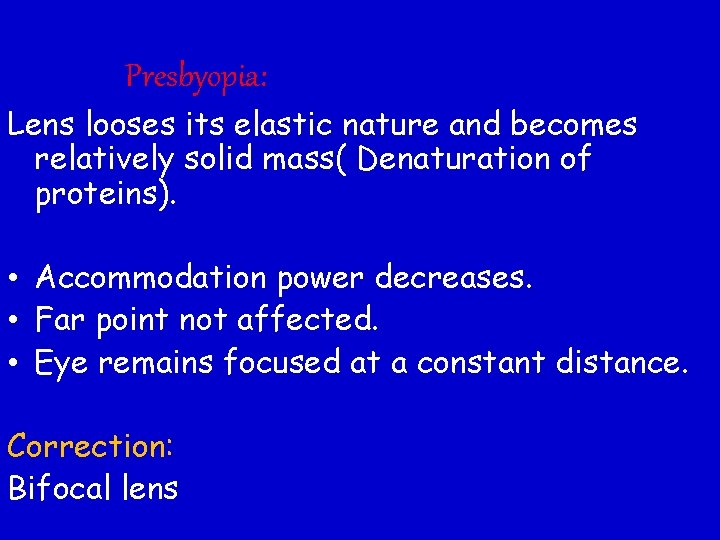 Presbyopia:

Lens looses its elastic nature and becomes relatively solid mass( Denaturation of proteins).

• Accommodation power decreases.
• Far point not affected.
• Eye remains focused at a constant distance.

Correction:
Bifocal lens